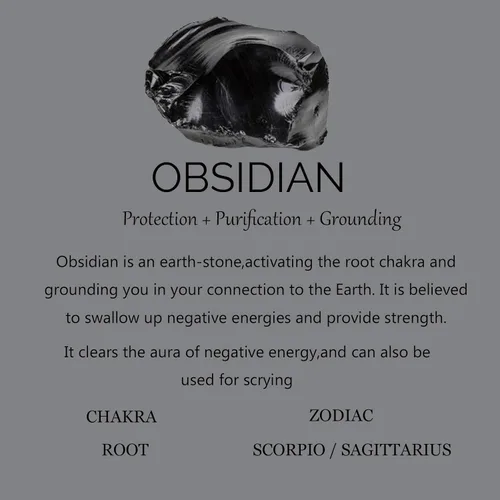 OBSIDIAN

Protection + Purification + Grounding

Obsidian is an earth-stone,activating the root chakra and grounding you in your connection to the Earth. It is believed to swallow up negative energies and provide strength.

It clears the aura of negative energy,and can also be used for scrying

CHAKRA
ROOT

ZODIAC
SCORPIO / SAGITTARIUS